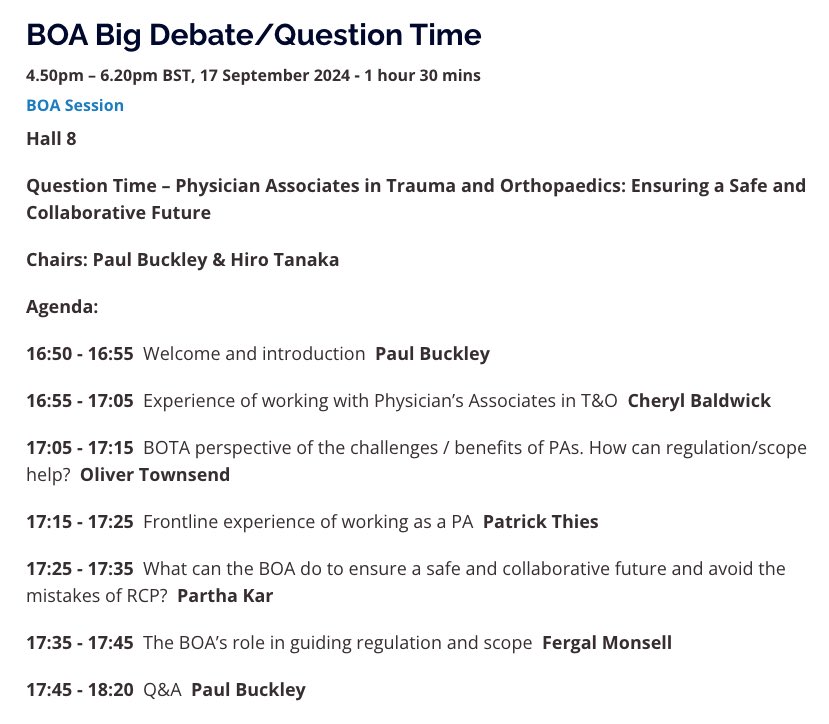 BOA Big Debate/Question Time

4.50pm – 6.20pm BST, 17 September 2024 - 1 hour 30 mins

BOA Session

Hall 8

Question Time – Physician Associates in Trauma and Orthopaedics: Ensuring a Safe and Collaborative Future

Chairs: Paul Buckley & Hiro Tanaka

Agenda:

16:50 - 16:55 Welcome and introduction Paul Buckley

16:55 - 17:05 Experience of working with Physician's Associates in T&O Cheryl Baldwick

17:05 - 17:15 BOTA perspective of the challenges / benefits of PAs. How can regulation/scope help? Oliver Townsend

17:15 - 17:25 Frontline experience of working as a PA Patrick Thies

17:25 - 17:35 What can the BOA do to ensure a safe and collaborative future and avoid the mistakes of RCP? Partha Kar

17:35 - 17:45 The BOA's role in guiding regulation and scope Fergal Monsell

17:45 - 18:20 Q&A Paul Buckley